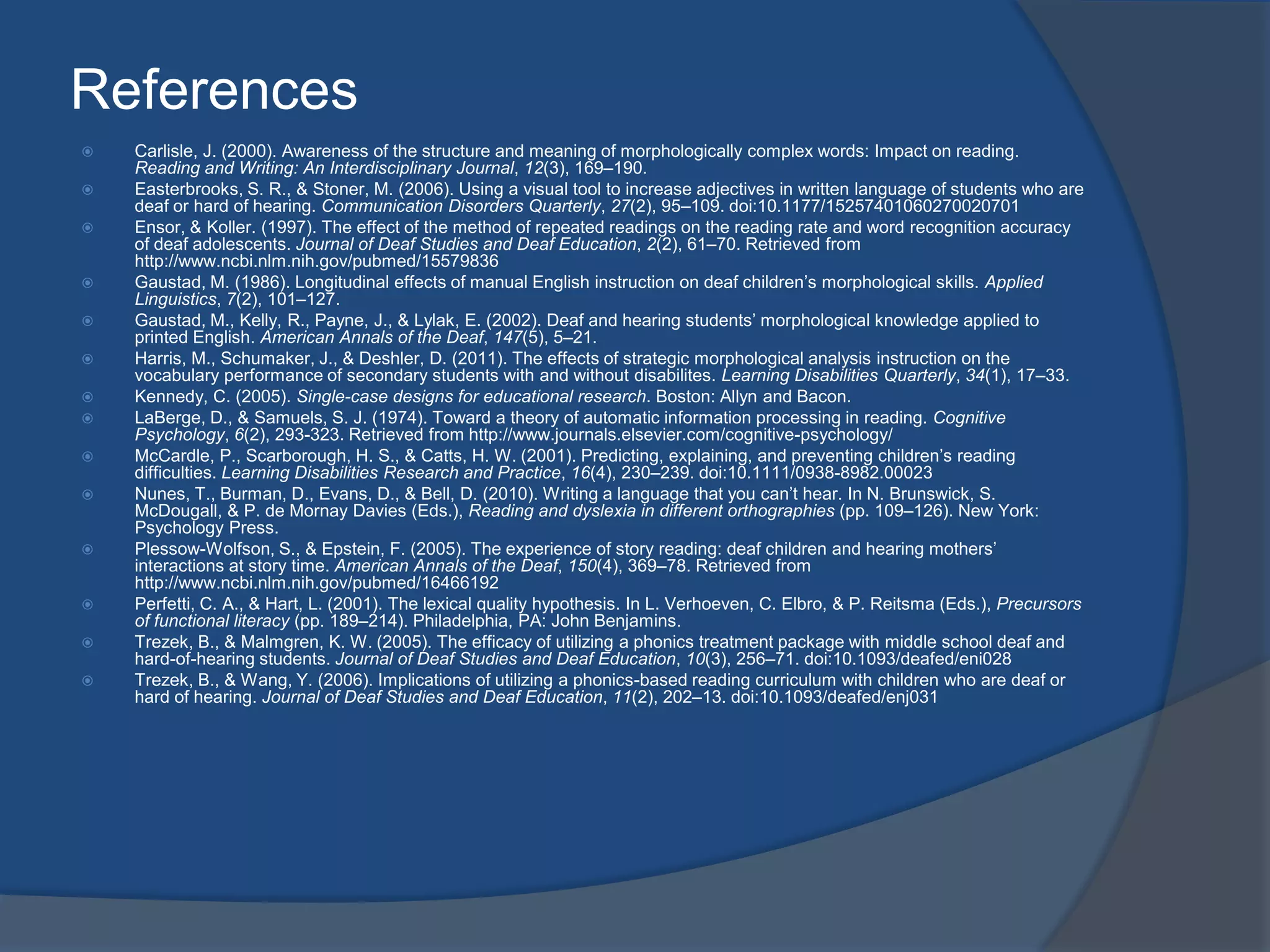 References

Carlisle, J. (2000). Awareness of the structure and meaning of morphologically complex words: Impact on reading. Reading and Writing: An Interdisciplinary Journal, 12(3), 169–190.

Easterbrooks, S. R., & Stoner, M. (2006). Using a visual tool to increase adjectives in written language of students who are deaf or hard of hearing. Communication Disorders Quarterly, 27(2), 95–109. doi:10.1177/15257401060270020701

Ensor, & Koller. (1997). The effect of the method of repeated readings on the reading rate and word recognition accuracy of deaf adolescents. Journal of Deaf Studies and Deaf Education, 2(2), 61–70. Retrieved from http://www.ncbi.nlm.nih.gov/pubmed/15579836

Gaustad, M. (1986). Longitudinal effects of manual English instruction on deaf children's morphological skills. Applied Linguistics, 7(2), 101–127.

Gaustad, M., Kelly, R., Payne, J., & Lylak, E. (2002). Deaf and hearing students' morphological knowledge applied to printed English. American Annals of the Deaf, 147(5), 5–21.

Harris, M., Schumaker, J., & Deshler, D. (2011). The effects of strategic morphological analysis instruction on the vocabulary performance of secondary students with and without disabilites. Learning Disabilities Quarterly, 34(1), 17–33.

Kennedy, C. (2005). Single-case designs for educational research. Boston: Allyn and Bacon.

LaBerge, D., & Samuels, S. J. (1974). Toward a theory of automatic information processing in reading. Cognitive Psychology, 6(2), 293-323. Retrieved from http://www.journals.elsevier.com/cognitive-psychology/

McCardle, P., Scarborough, H. S., & Catts, H. W. (2001). Predicting, explaining, and preventing children's reading difficulties. Learning Disabilities Research and Practice, 16(4), 230–239. doi:10.1111/0938-8982.00023

Nunes, T., Burman, D., Evans, D., & Bell, D. (2010). Writing a language that you can't hear. In N. Brunswick, S. McDougall, & P. de Mornay Davies (Eds.), Reading and dyslexia in different orthographies (pp. 109–126). New York: Psychology Press.

Plessow-Wolfson, S., & Epstein, F. (2005). The experience of story reading: deaf children and hearing mothers' interactions at story time. American Annals of the Deaf, 150(4), 369–78. Retrieved from http://www.ncbi.nlm.nih.gov/pubmed/16466192

Perfetti, C. A., & Hart, L. (2001). The lexical quality hypothesis. In L. Verhoeven, C. Elbro, & P. Reitsma (Eds.), Precursors of functional literacy (pp. 189–214). Philadelphia, PA: John Benjamins.

Trezek, B., & Malmgren, K. W. (2005). The efficacy of utilizing a phonics treatment package with middle school deaf and hard-of-hearing students. Journal of Deaf Studies and Deaf Education, 10(3), 256–71. doi:10.1093/deafed/eni028

Trezek, B., & Wang, Y. (2006). Implications of utilizing a phonics-based reading curriculum with children who are deaf or hard of hearing. Journal of Deaf Studies and Deaf Education, 11(2), 202–13. doi:10.1093/deafed/enj031